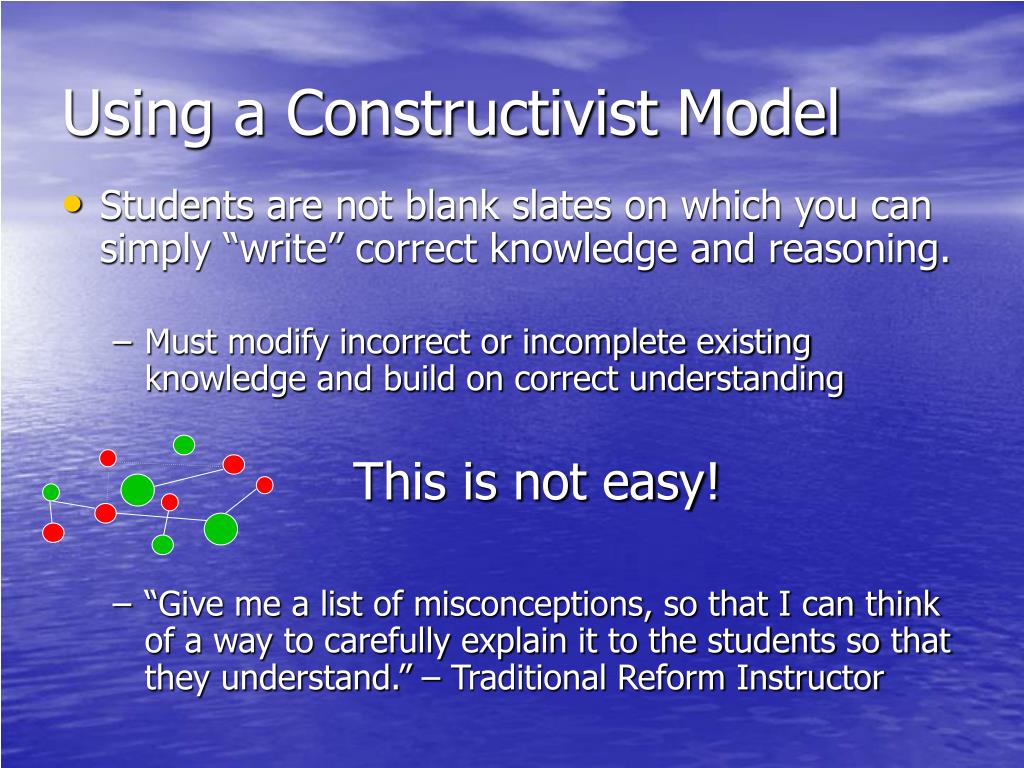 Using a Constructivist Model

• Students are not blank slates on which you can simply “write” correct knowledge and reasoning.

– Must modify incorrect or incomplete existing knowledge and build on correct understanding

This is not easy!

– “Give me a list of misconceptions, so that I can think of a way to carefully explain it to the students so that they understand.” – Traditional Reform Instructor